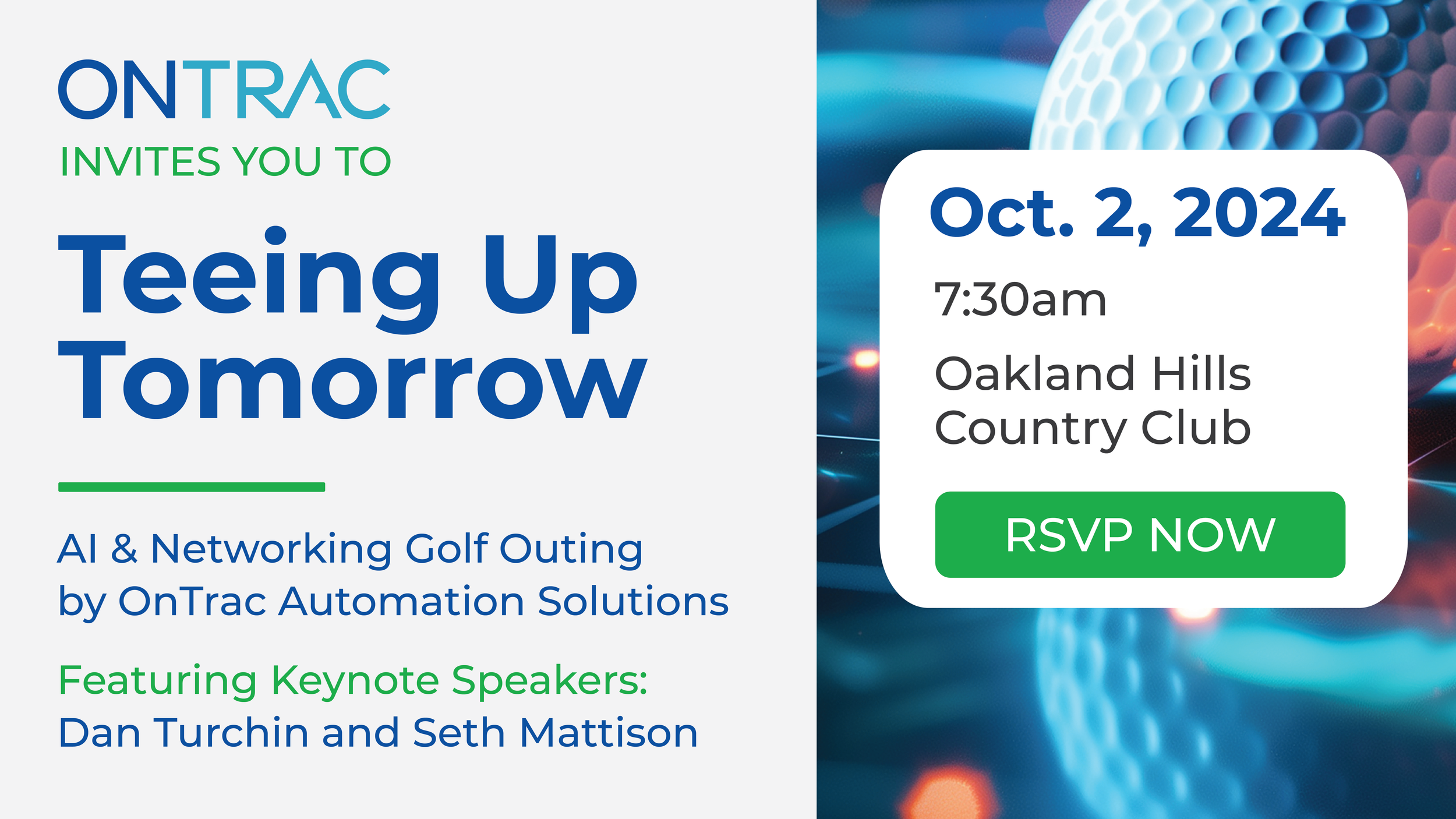 ONTRAC
INVITES YOU TO

Teeing Up Tomorrow

AI & Networking Golf Outing by OnTrac Automation Solutions

Featuring Keynote Speakers:
Dan Turchin and Seth Mattison

Oct. 2, 2024

7:30am

Oakland Hills Country Club

RSVP NOW